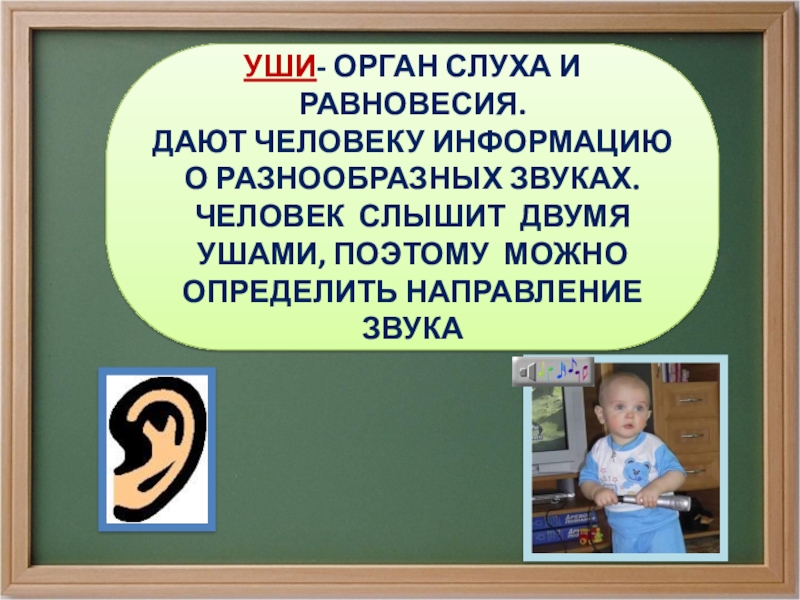 УШИ- ОРГАН СЛУХА И РАВНОВЕСИЯ.
ДАЮТ ЧЕЛОВЕКУ ИНФОРМАЦИЮ О РАЗНООБРАЗНЫХ ЗВУКАХ.
ЧЕЛОВЕК СЛЫШИТ ДВУМЯ УШАМИ, ПОЭТОМУ МОЖНО ОПРЕДЕЛИТЬ НАПРАВЛЕНИЕ ЗВУКА